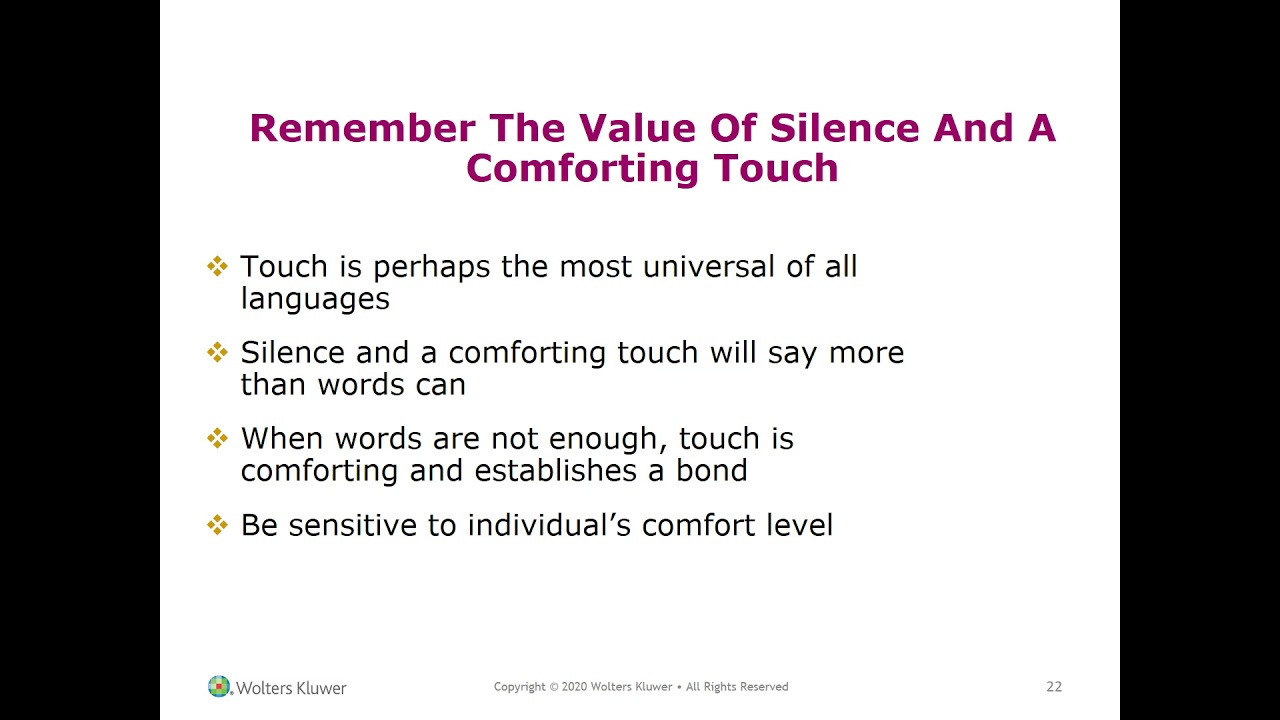 Remember The Value Of Silence And A Comforting Touch

❖ Touch is perhaps the most universal of all languages

❖ Silence and a comforting touch will say more than words can

❖ When words are not enough, touch is comforting and establishes a bond

❖ Be sensitive to individual's comfort level

Wolters Kluwer

Copyright © 2020 Wolters Kluwer • All Rights Reserved

22